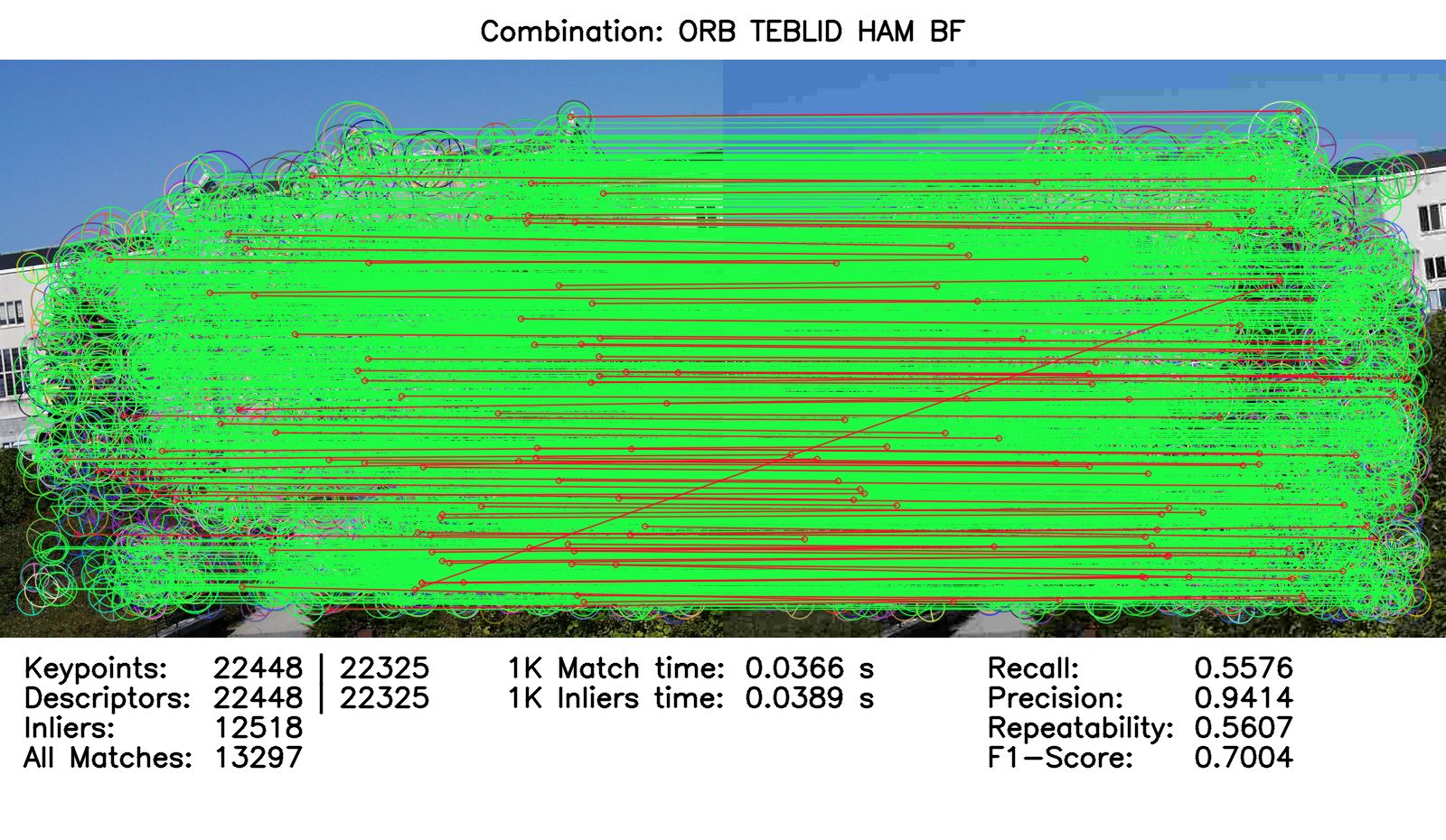 Combination: ORB TEBLID HAM BF

Keypoints: 22448 | 22325
Descriptors: 22448 | 22325
Inliers: 12518
All Matches: 13297

1K Match time: 0.0366 s
1K Inliers time: 0.0389 s

Recall: 0.5576
Precision: 0.9414
Repeatability: 0.5607
F1-Score: 0.7004